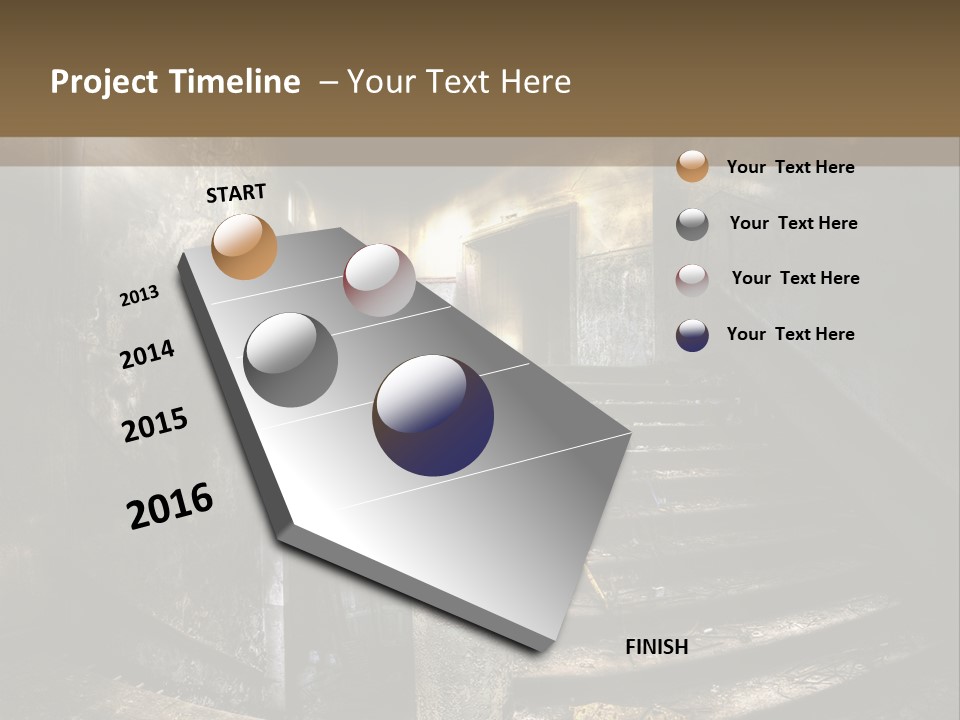 Project Timeline – Your Text Here

START

2013

2014

2015

2016

FINISH

Your Text Here

Your Text Here

Your Text Here

Your Text Here